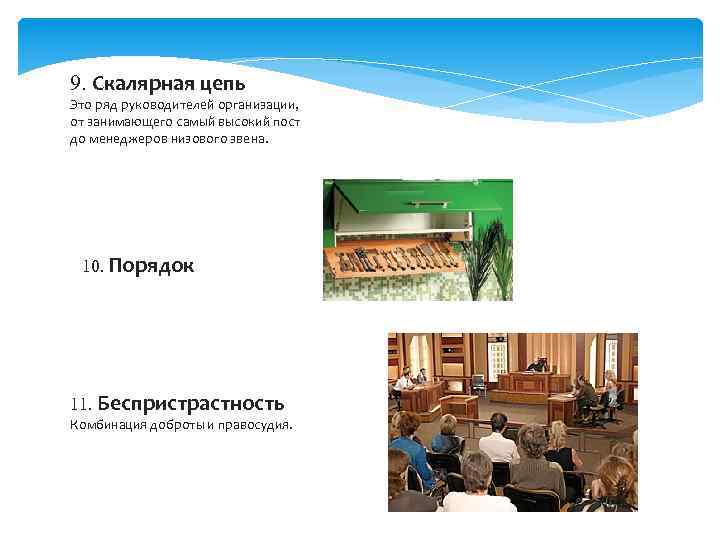 9. Скалярная цепь
Это ряд руководителей организации, от занимающего самый высокий пост до менеджеров низового звена.

10. Порядок

11. Беспристрастность
Комбинация доброты и правосудия.